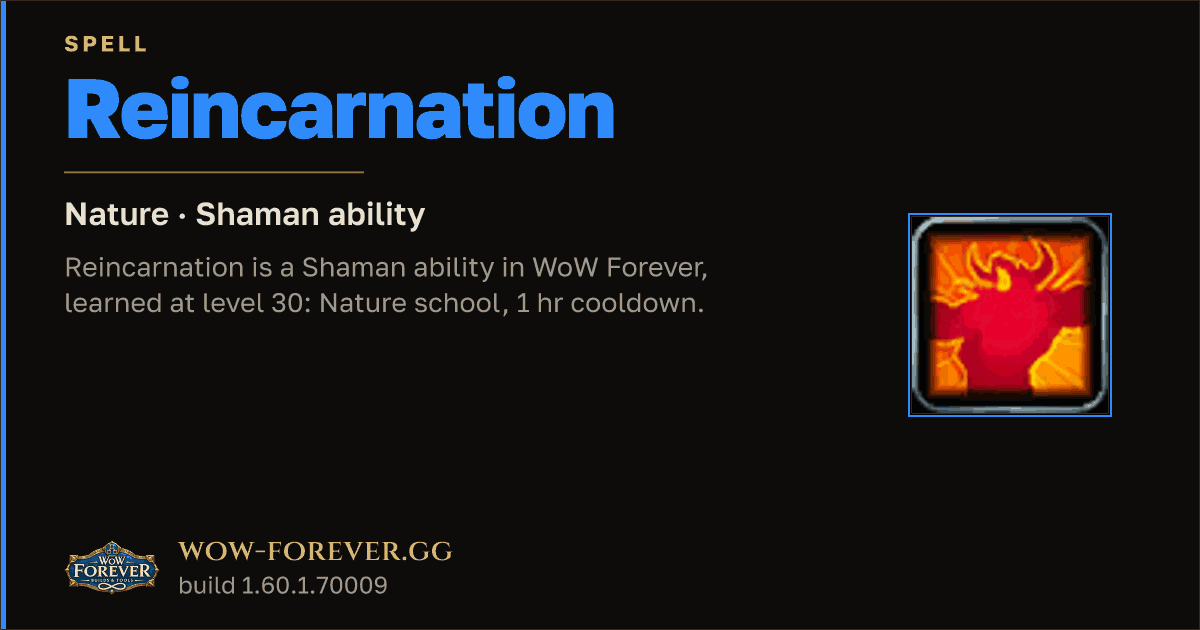 SPELL

Reincarnation

Nature · Shaman ability

Reincarnation is a Shaman ability in WoW Forever, learned at level 30: Nature school, 1 hr cooldown.

WoW FOREVER BUILDS & TOOLS

WOW-FOREVER.GG
build 1.60.1.70009